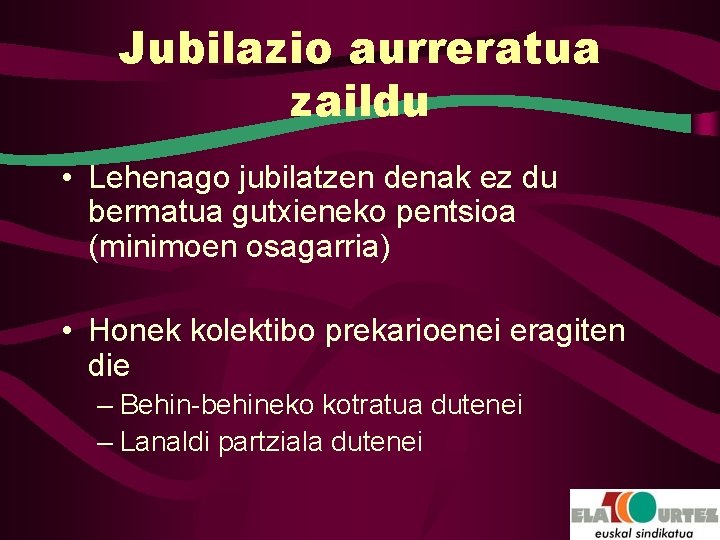 Jubilazio aurreratua zaildu

• Lehenago jubilatzen denak ez du bermatua gutxieneko pentsioa (minimoen osagarria)

• Honek kolektibo prekarioenei eragiten die
– Behin-behineko kotratua dutenei
– Lanaldi partziala dutenei

ELA 100 URTEZ
euskal sindikatua